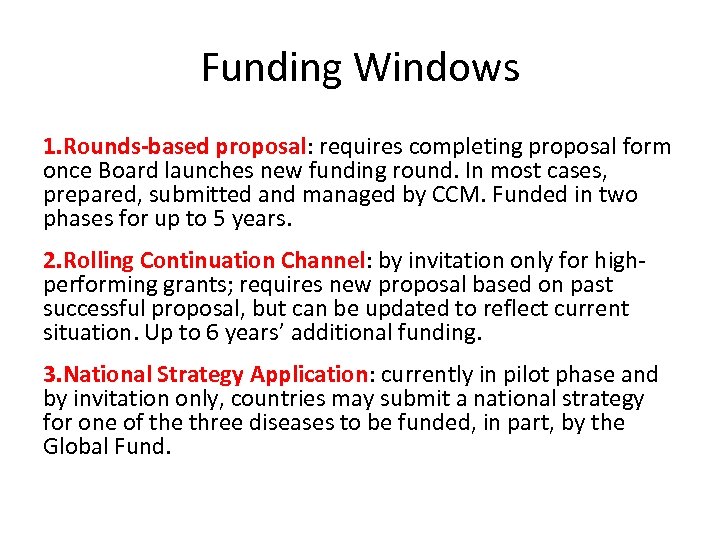 Funding Windows

1.Rounds-based proposal: requires completing proposal form once Board launches new funding round. In most cases, prepared, submitted and managed by CCM. Funded in two phases for up to 5 years.

2.Rolling Continuation Channel: by invitation only for high-performing grants; requires new proposal based on past successful proposal, but can be updated to reflect current situation. Up to 6 years' additional funding.

3.National Strategy Application: currently in pilot phase and by invitation only, countries may submit a national strategy for one of the three diseases to be funded, in part, by the Global Fund.